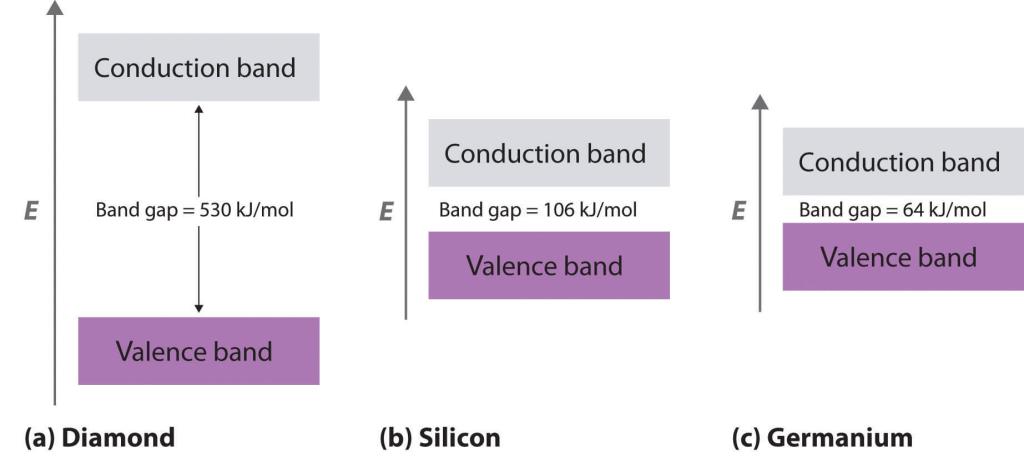 E

Conduction band

Band gap = 530 kJ/mol

Valence band

(a) Diamond

E

Conduction band

Band gap = 106 kJ/mol

Valence band

(b) Silicon

E

Conduction band

Band gap = 64 kJ/mol

Valence band

(c) Germanium